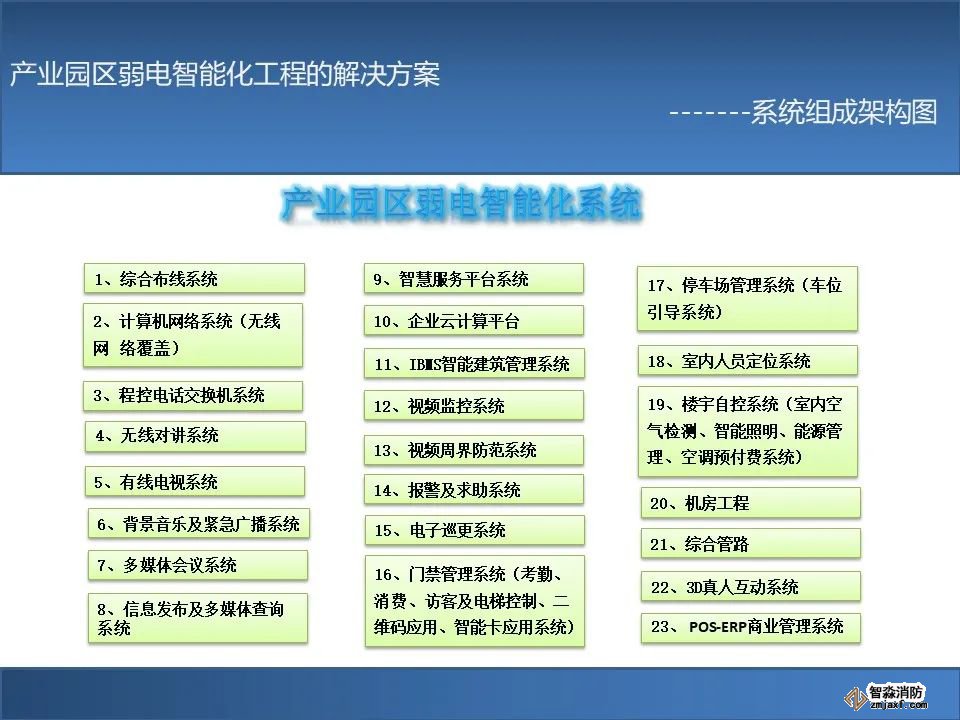 产业园区弱电智能化工程的解决方案

-------系统组成架构图

产业园区弱电智能化系统

1、综合布线系统

2、计算机网络系统（无线网 络覆盖）

3、程控电话交换机系统

4、无线对讲系统

5、有线电视系统

6、背景音乐及紧急广播系统

7、多媒体会议系统

8、信息发布及多媒体查询系统

9、智慧服务平台系统

10、企业云计算平台

11、IBMS智能建筑管理系统

12、视频监控系统

13、视频周界防范系统

14、报警及求助系统

15、电子巡更系统

16、门禁管理系统（考勤、消费、访客及电梯控制、二维码应用、智能卡应用系统）

17、停车场管理系统（车位引导系统）

18、室内人员定位系统

19、楼宇自控系统（室内空气检测、智能照明、能源管理、空调预付费系统）

20、机房工程

21、综合管路

22、3D真人互动系统

23、 POS-ERP商业管理系统

智淼消防
zmjaxf.com